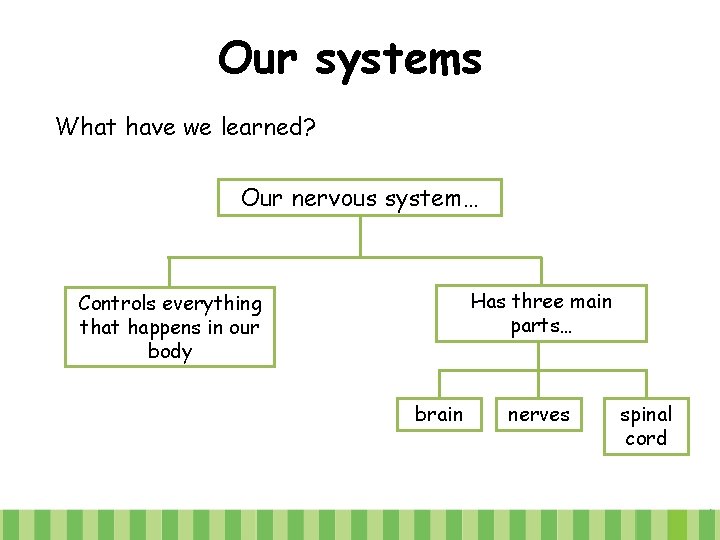 Our systems

What have we learned?

Our nervous system…

Controls everything that happens in our body

Has three main parts…

brain

nerves

spinal cord